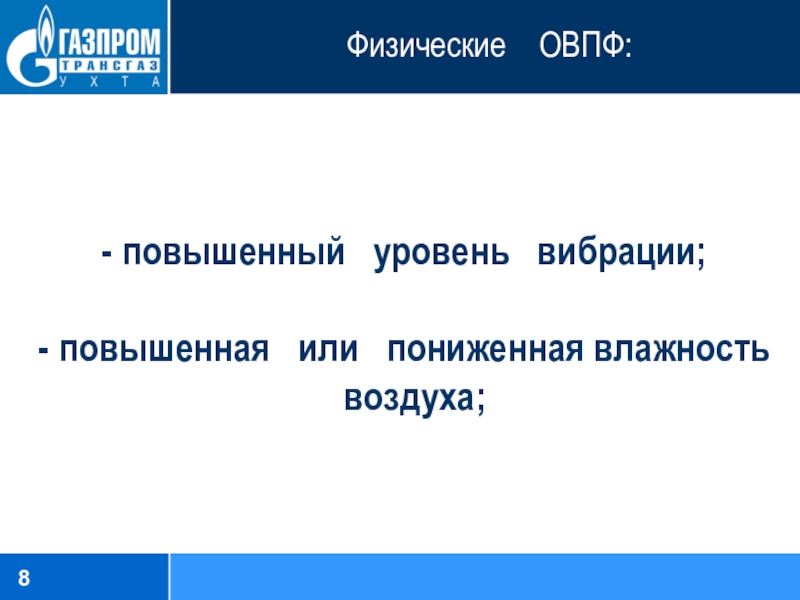 ГАЗПРОМ
ТРАНСГАЗ
УХТА

Физические ОВПФ:

- повышенный уровень вибрации;

- повышенная или пониженная влажность воздуха;

8